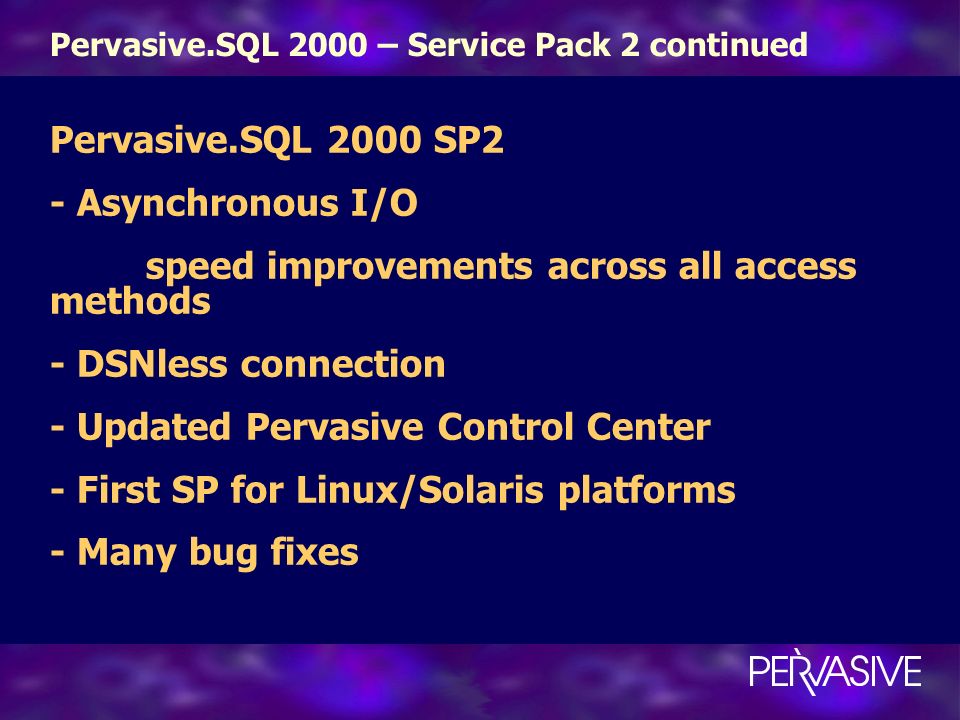 Pervasive.SQL 2000 – Service Pack 2 continued

Pervasive.SQL 2000 SP2

- Asynchronous I/O

speed improvements across all access methods

- DSNless connection

- Updated Pervasive Control Center

- First SP for Linux/Solaris platforms

- Many bug fixes

PERVASIVE